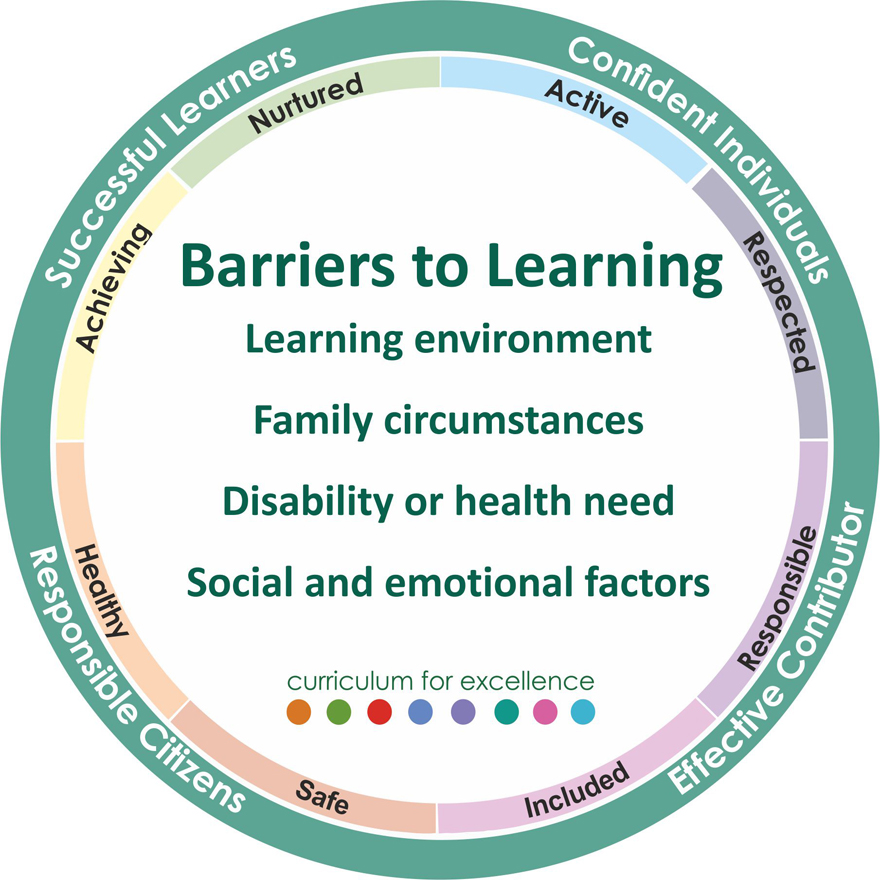 Successful Learners
Confident Individuals
Effective Contributor
Responsible Citizens

Nurtured
Active
Respected
Responsible
Included
Safe
Healthy
Achieving

Barriers to Learning

Learning environment

Family circumstances

Disability or health need

Social and emotional factors

curriculum for excellence